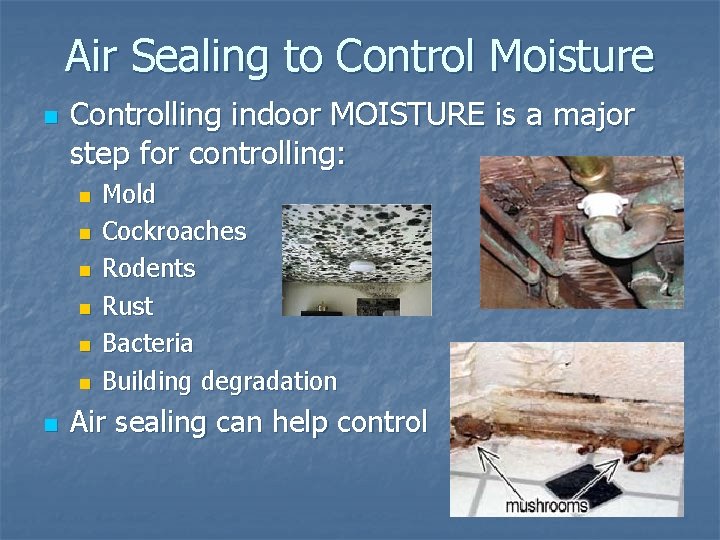 Air Sealing to Control Moisture

Controlling indoor MOISTURE is a major step for controlling:

Mold

Cockroaches

Rodents

Rust

Bacteria

Building degradation

Air sealing can help control

mushrooms